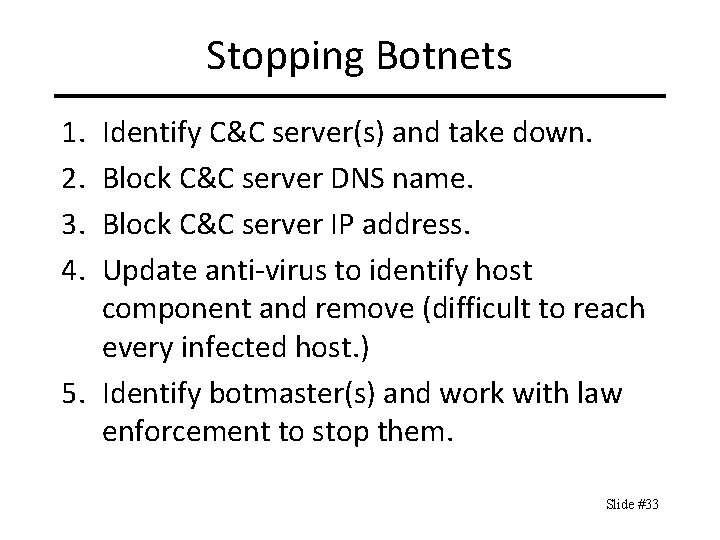 Stopping Botnets

1. Identify C&C server(s) and take down.
2. Block C&C server DNS name.
3. Block C&C server IP address.
4. Update anti-virus to identify host component and remove (difficult to reach every infected host.)
5. Identify botmaster(s) and work with law enforcement to stop them.

Slide #33